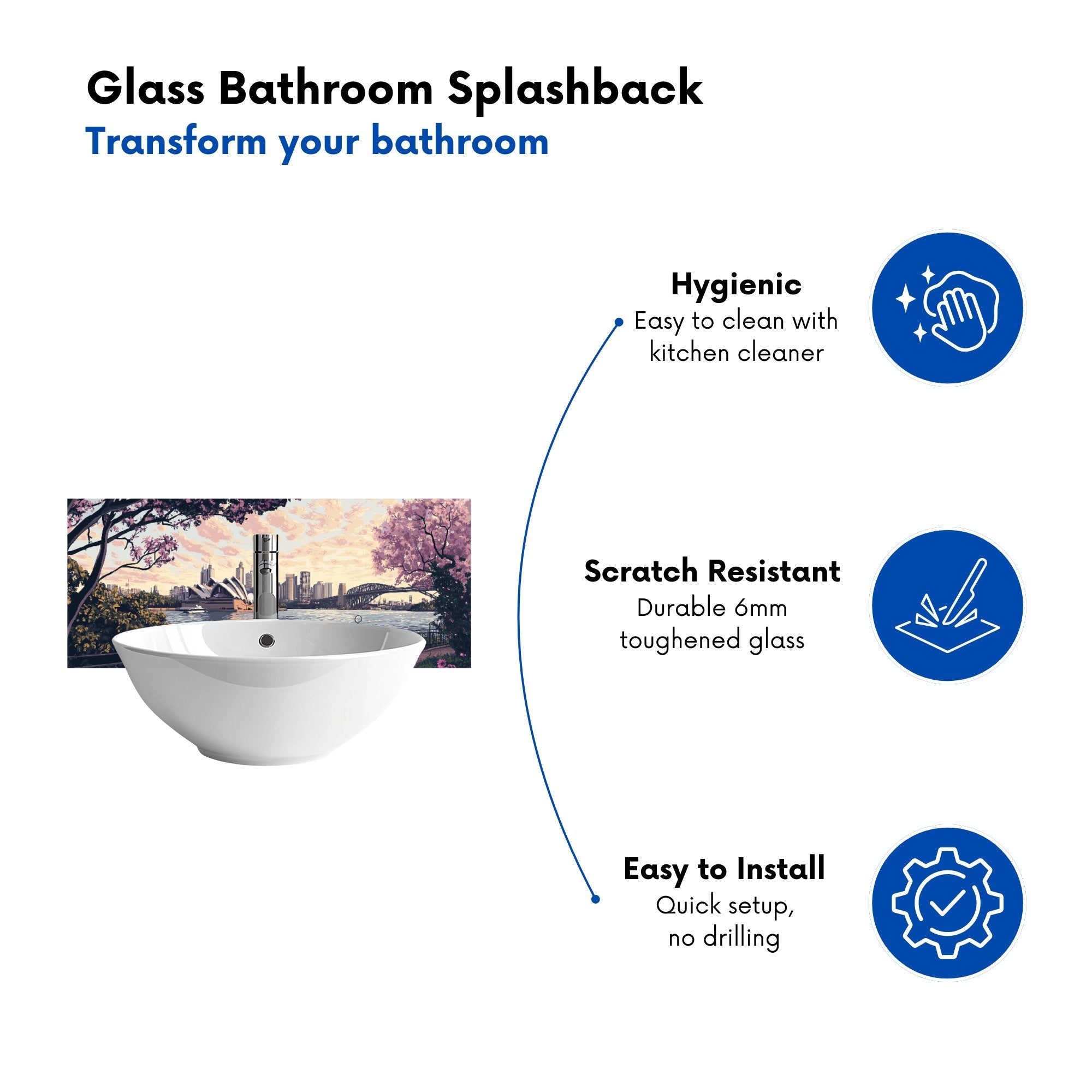 Glass Bathroom Splashback
Transform your bathroom

Hygienic
Easy to clean with kitchen cleaner

Scratch Resistant
Durable 6mm toughened glass

Easy to Install
Quick setup, no drilling